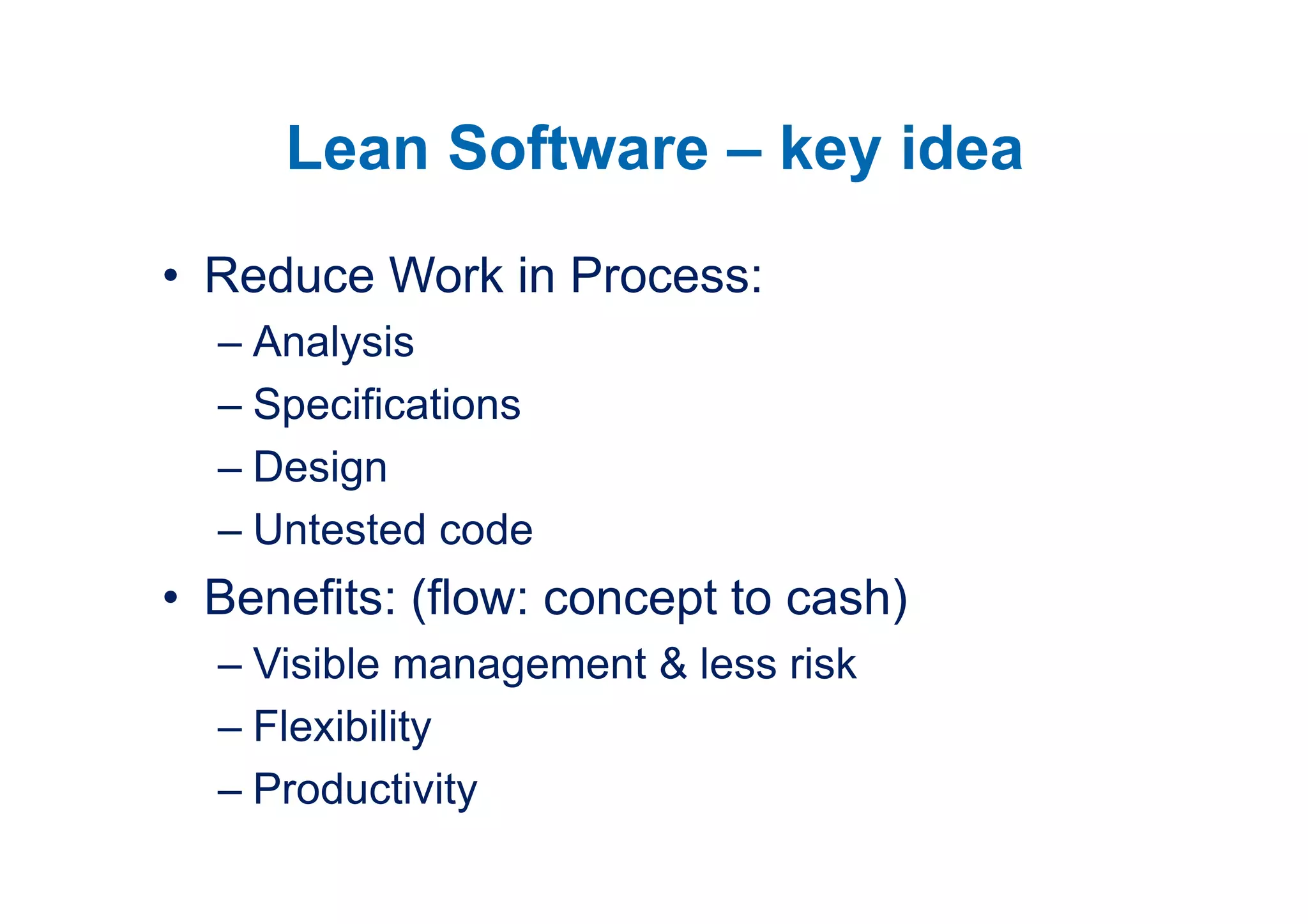 Lean Software – key idea

• Reduce Work in Process:
– Analysis
– Specifications
– Design
– Untested code
• Benefits: (flow: concept to cash)
– Visible management & less risk
– Flexibility
– Productivity